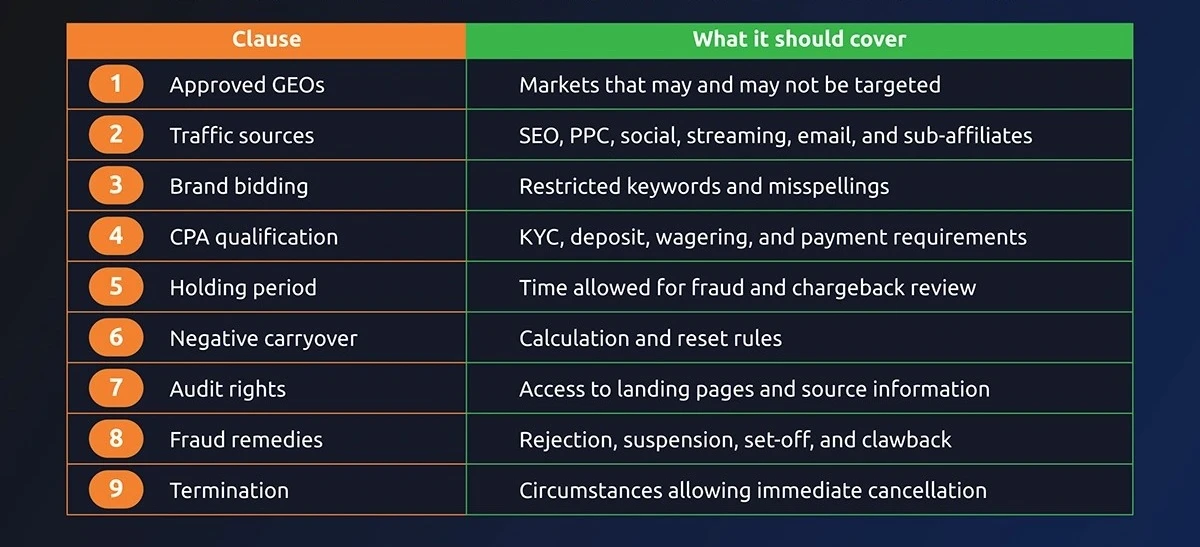 | Clause | What it should cover |
|---|---|
| 1 Approved GEOs | Markets that may and may not be targeted |
| 2 Traffic sources | SEO, PPC, social, streaming, email, and sub-affiliates |
| 3 Brand bidding | Restricted keywords and misspellings |
| 4 CPA qualification | KYC, deposit, wagering, and payment requirements |
| 5 Holding period | Time allowed for fraud and chargeback review |
| 6 Negative carryover | Calculation and reset rules |
| 7 Audit rights | Access to landing pages and source information |
| 8 Fraud remedies | Rejection, suspension, set-off, and clawback |
| 9 Termination | Circumstances allowing immediate cancellation |